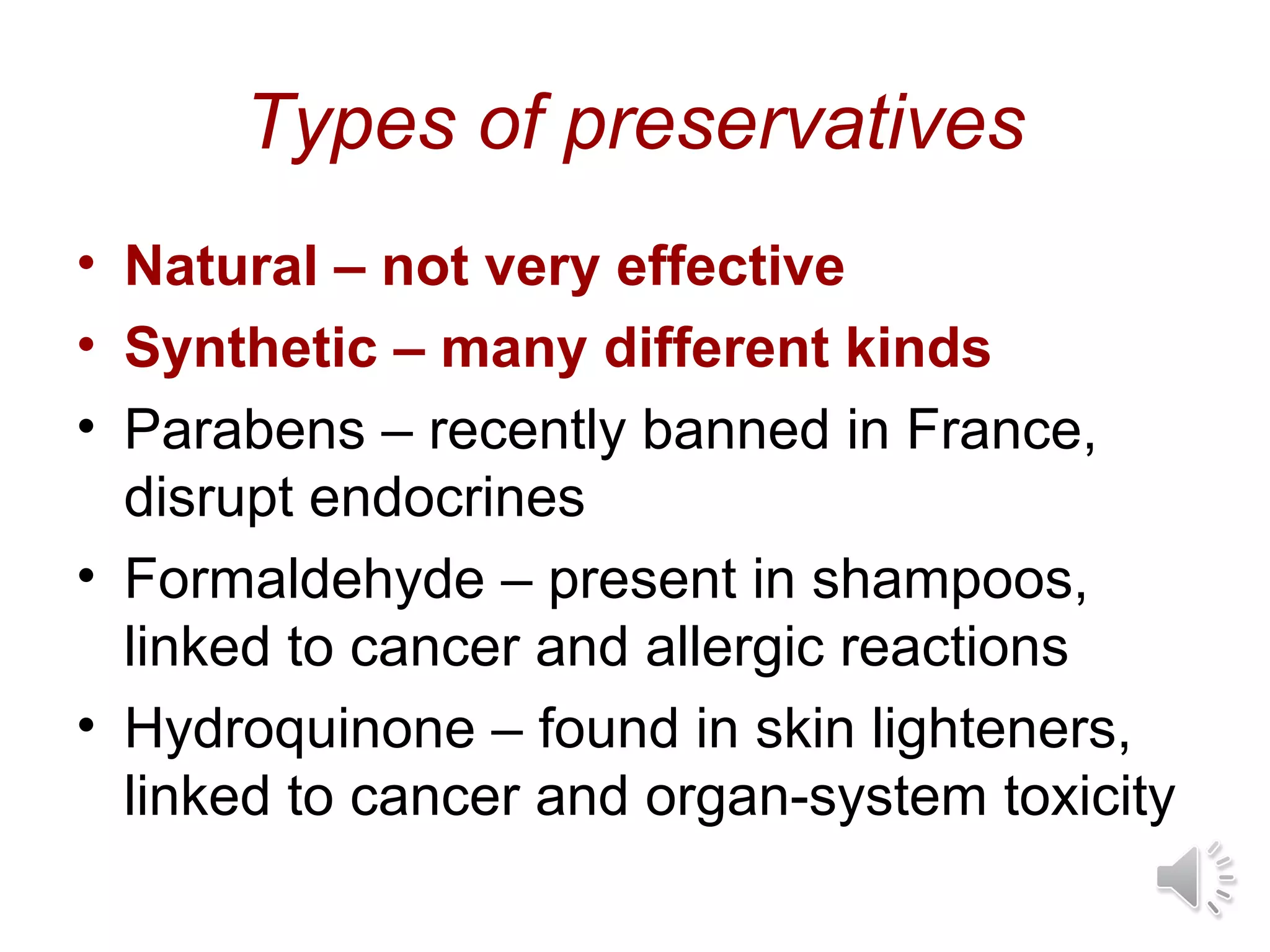 Types of preservatives

• Natural – not very effective
• Synthetic – many different kinds
• Parabens – recently banned in France, disrupt endocrines
• Formaldehyde – present in shampoos, linked to cancer and allergic reactions
• Hydroquinone – found in skin lighteners, linked to cancer and organ-system toxicity